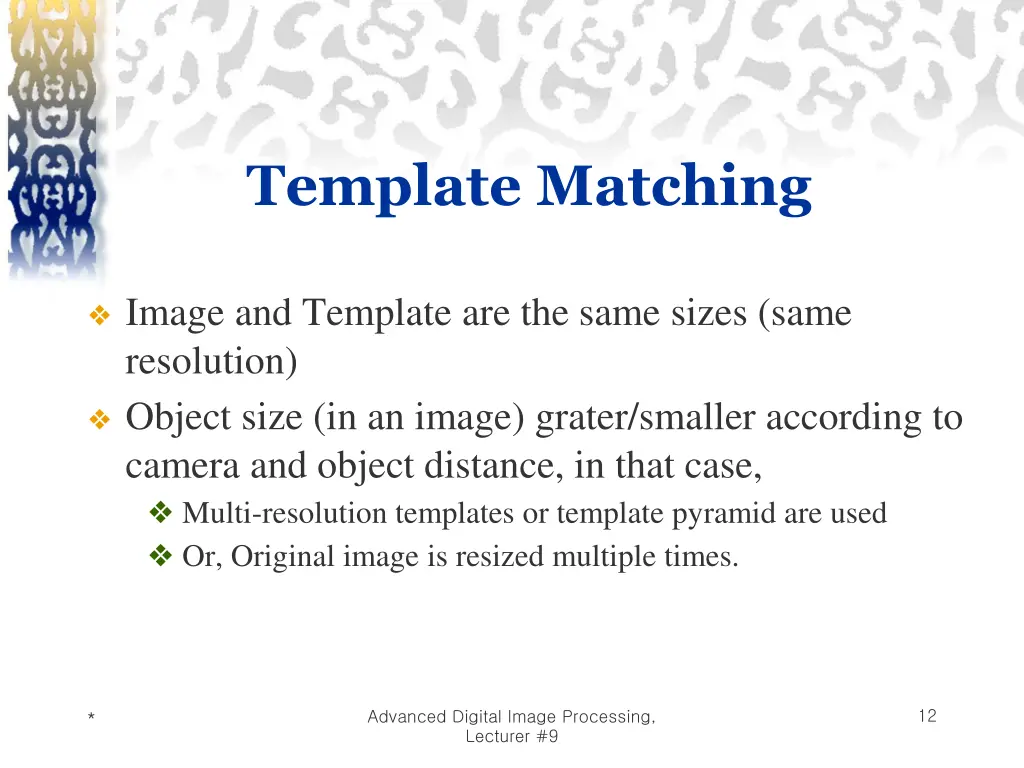 Template Matching

❖ Image and Template are the same sizes (same resolution)

❖ Object size (in an image) grater/smaller according to camera and object distance, in that case,

❖ Multi-resolution templates or template pyramid are used

❖ Or, Original image is resized multiple times.

*

Advanced Digital Image Processing, Lecturer #9

12